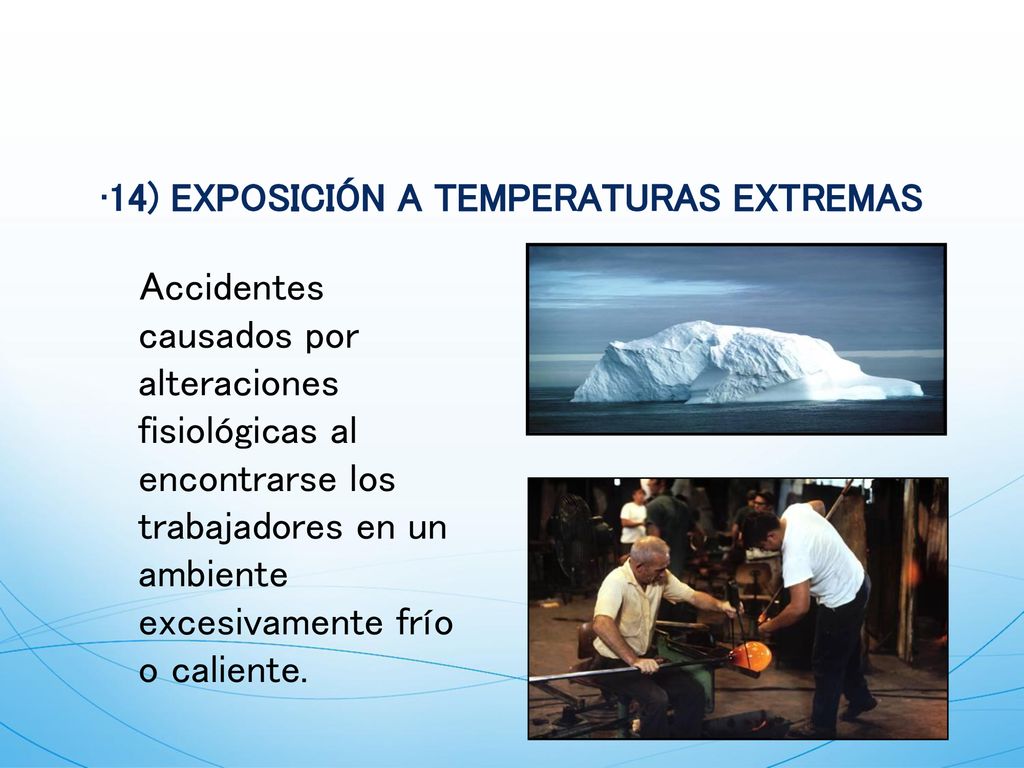 ·14) EXPOSICIÓN A TEMPERATURAS EXTREMAS

Accidentes causados por alteraciones fisiológicas al encontrarse los trabajadores en un ambiente excesivamente frío o caliente.